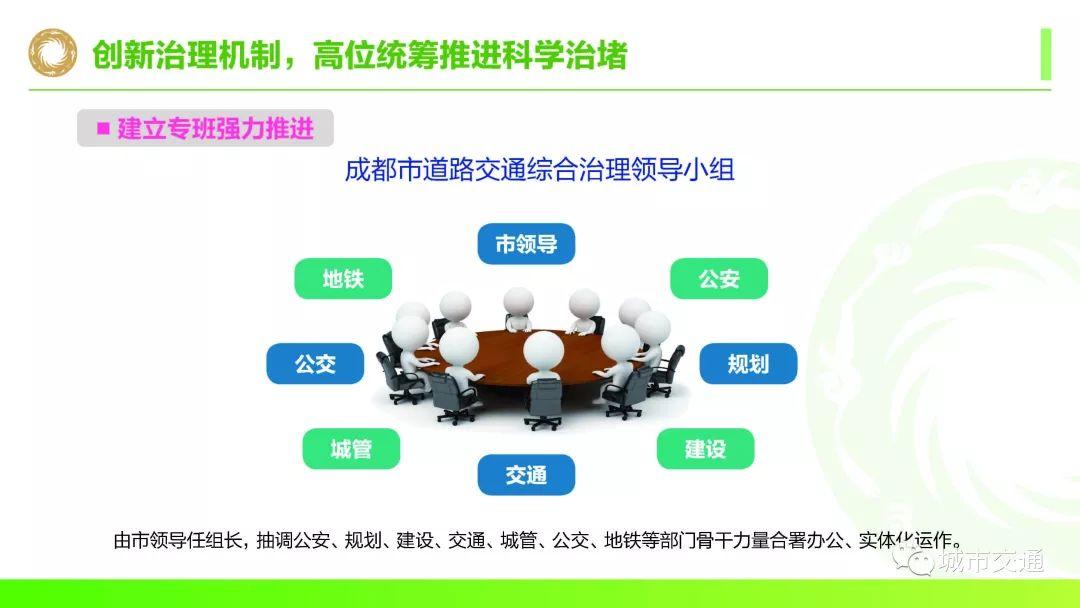 创新治理机制，高位统筹推进科学治堵

■ 建立专班强力推进

成都市道路交通综合治理领导小组

市领导

地铁

公安

公交

规划

城管

建设

交通

由市领导任组长，抽调公安、规划、建设、交通、城管、公交、地铁等部门骨干力量合署办公、实体化运作。

城市交通